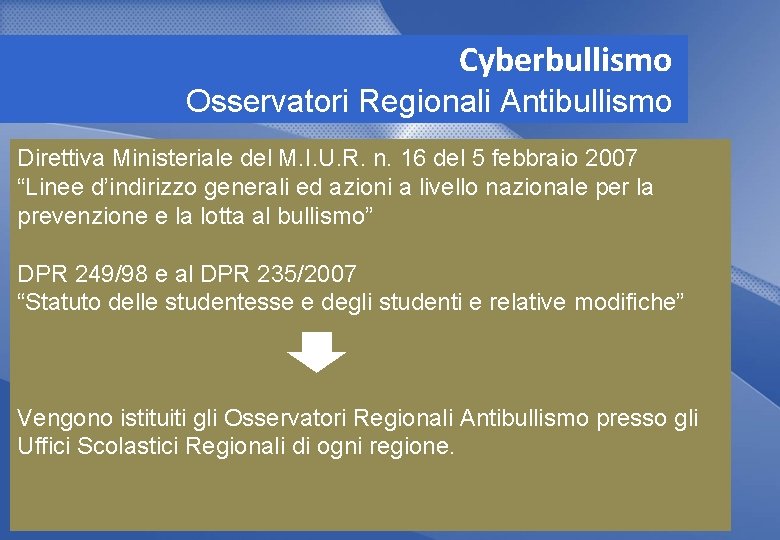 Cyberbullismo
Osservatori Regionali Antibullismo

Direttiva Ministeriale del M.I.U.R. n. 16 del 5 febbraio 2007
“Linee d’indirizzo generali ed azioni a livello nazionale per la prevenzione e la lotta al bullismo”

DPR 249/98 e al DPR 235/2007
“Statuto delle studentesse e degli studenti e relative modifiche”

Vengono istituiti gli Osservatori Regionali Antibullismo presso gli Uffici Scolastici Regionali di ogni regione.